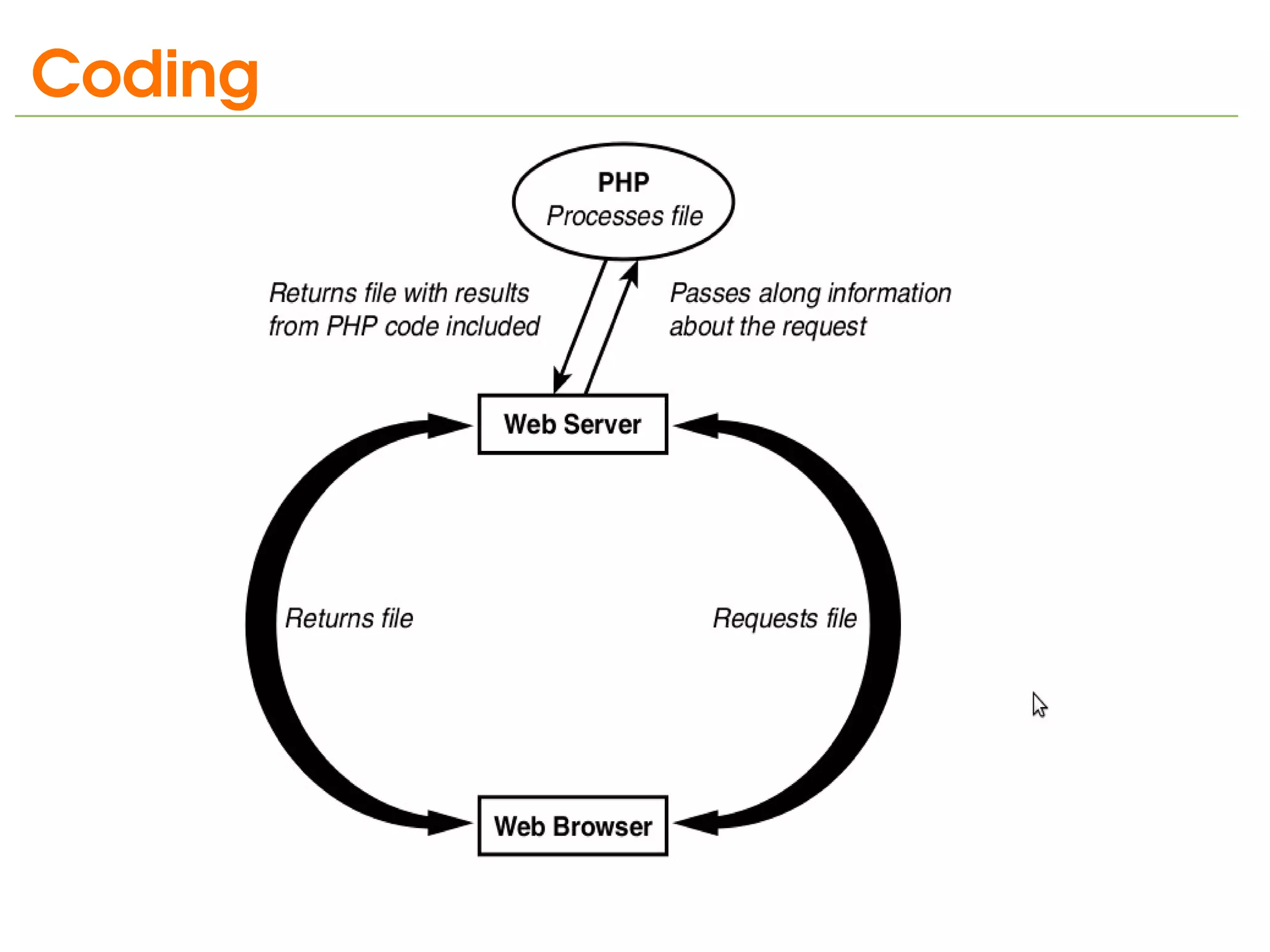 Coding

PHP
Processes file

Returns file with results from PHP code included

Passes along information about the request

Web Server

Returns file

Requests file

Web Browser